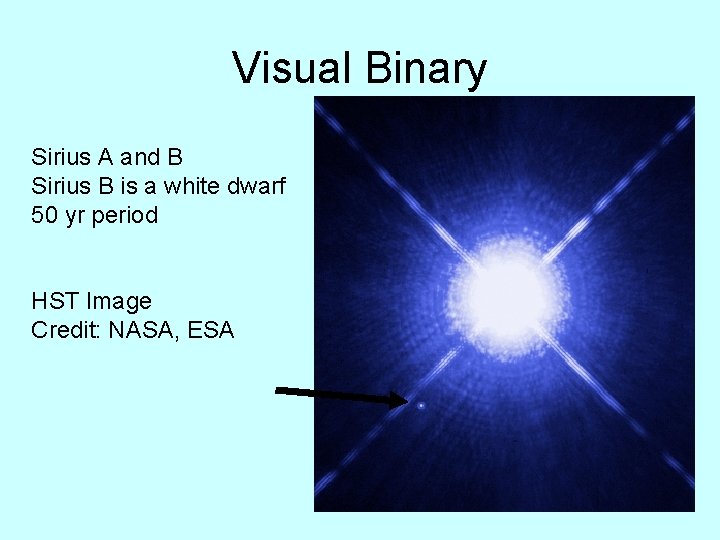 Visual Binary

Sirius A and B
Sirius B is a white dwarf
50 yr period

HST Image
Credit: NASA, ESA